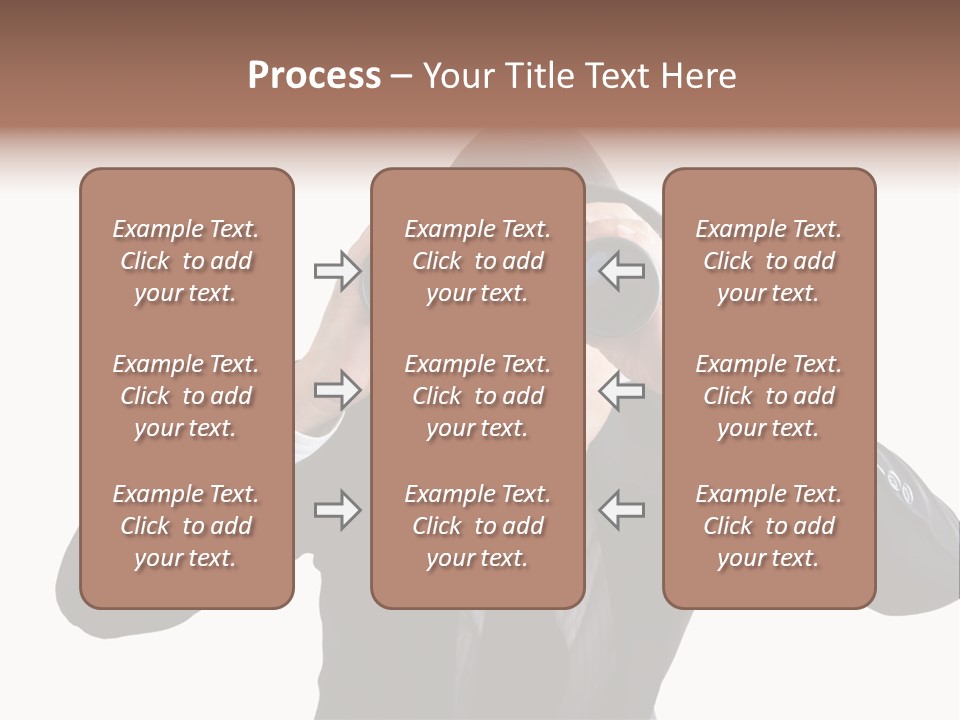 Process – Your Title Text Here

Example Text. Click to add your text.

Example Text. Click to add your text.

Example Text. Click to add your text.

Example Text. Click to add your text.

Example Text. Click to add your text.

Example Text. Click to add your text.

Example Text. Click to add your text.

Example Text. Click to add your text.

Example Text. Click to add your text.